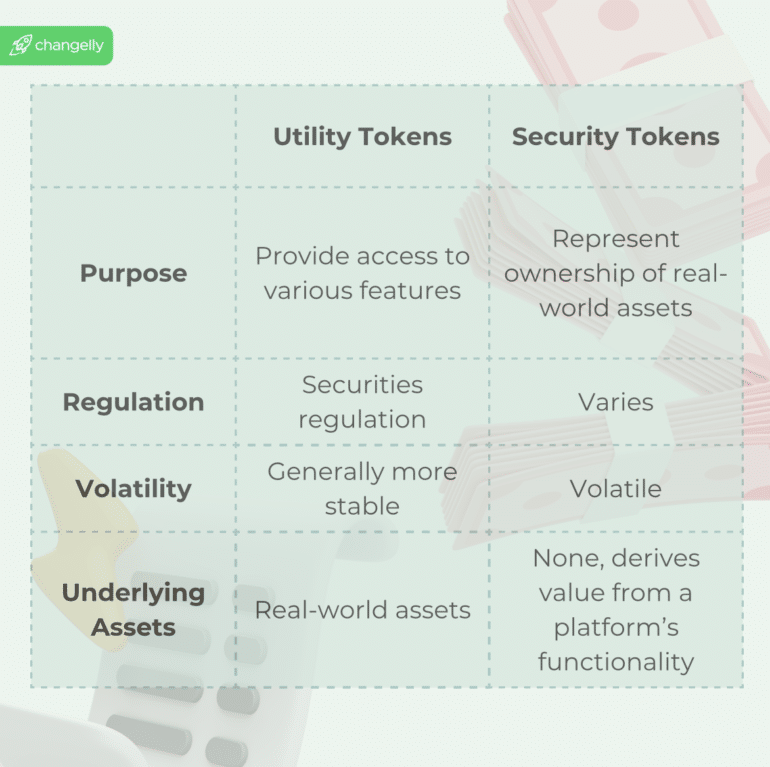 changelly

|  | Utility Tokens | Security Tokens |
|---|---|---|
| Purpose | Provide access to various features | Represent ownership of real-world assets |
| Regulation | Securities regulation | Varies |
| Volatility | Generally more stable | Volatile |
| Underlying Assets | Real-world assets | None, derives value from a platform's functionality |